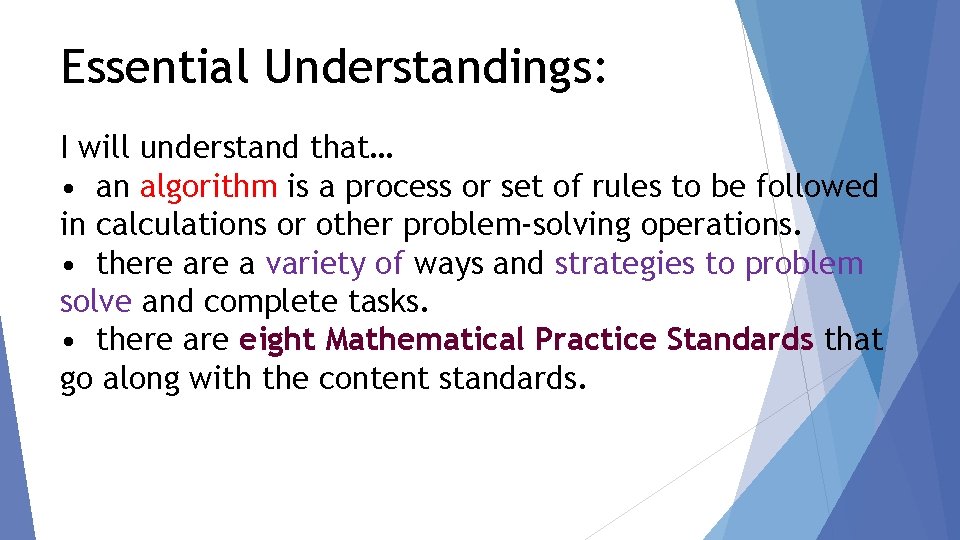 Essential Understandings:

I will understand that…
• an algorithm is a process or set of rules to be followed in calculations or other problem-solving operations.
• there are a variety of ways and strategies to problem solve and complete tasks.
• there are eight Mathematical Practice Standards that go along with the content standards.